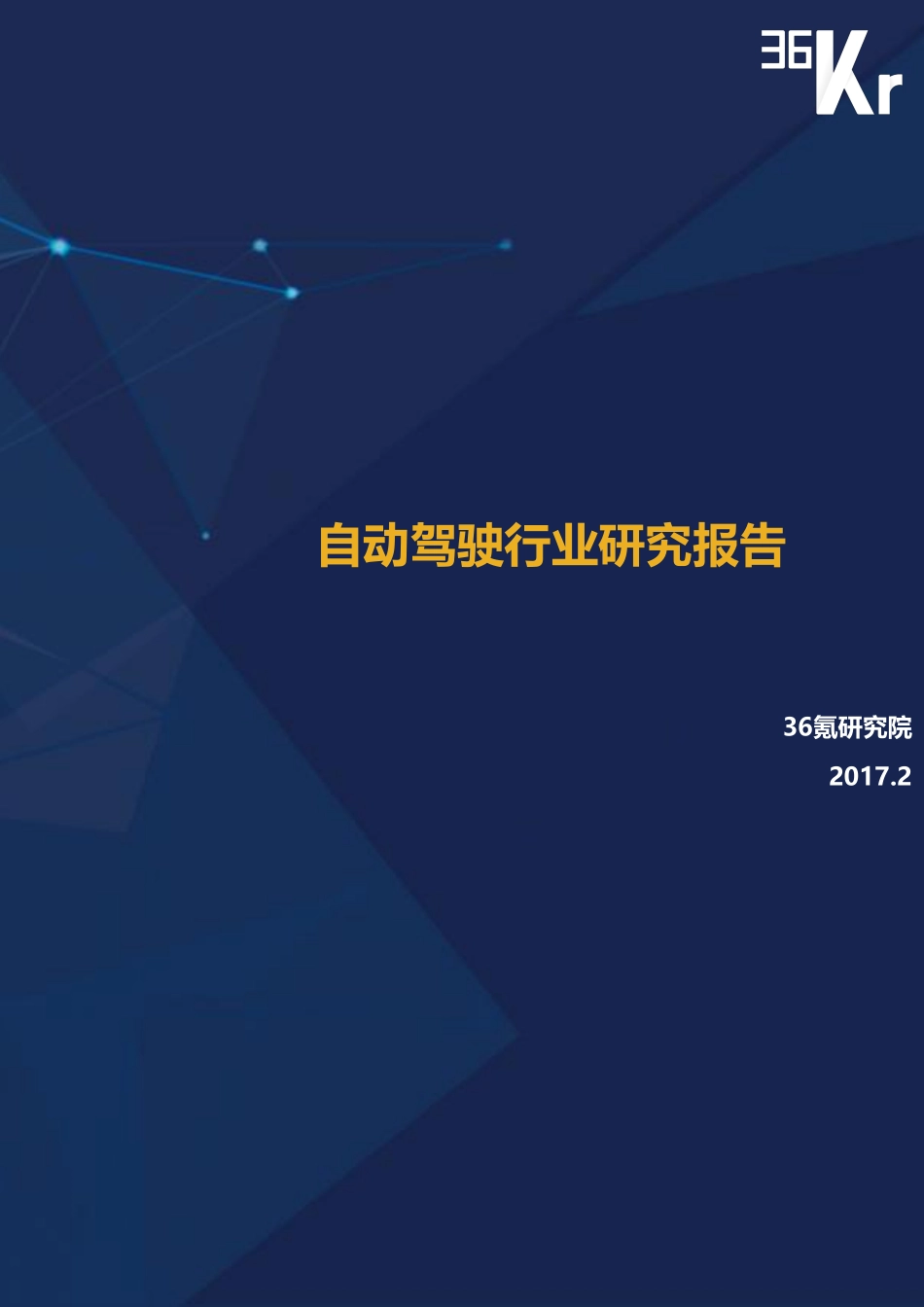 36Kr

自动驾驶行业研究报告

36氪研究院

2017.2